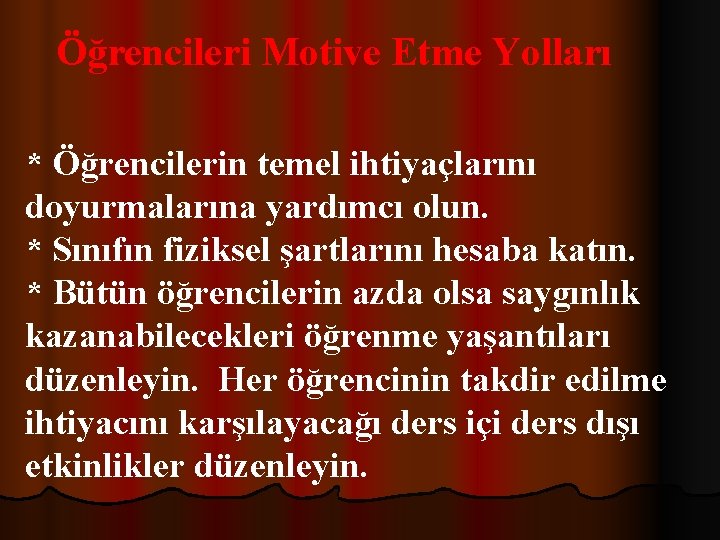 Öğrencileri Motive Etme Yolları

* Öğrencilerin temel ihtiyaçlarını doyurmalarına yardımcı olun.
* Sınıfın fiziksel şartlarını hesaba katın.
* Bütün öğrencilerin azda olsa saygınlık kazanabilecekleri öğrenme yaşantıları düzenleyin. Her öğrencinin takdir edilme ihtiyacını karşılayacağı ders içi ders dışı etkinlikler düzenleyin.